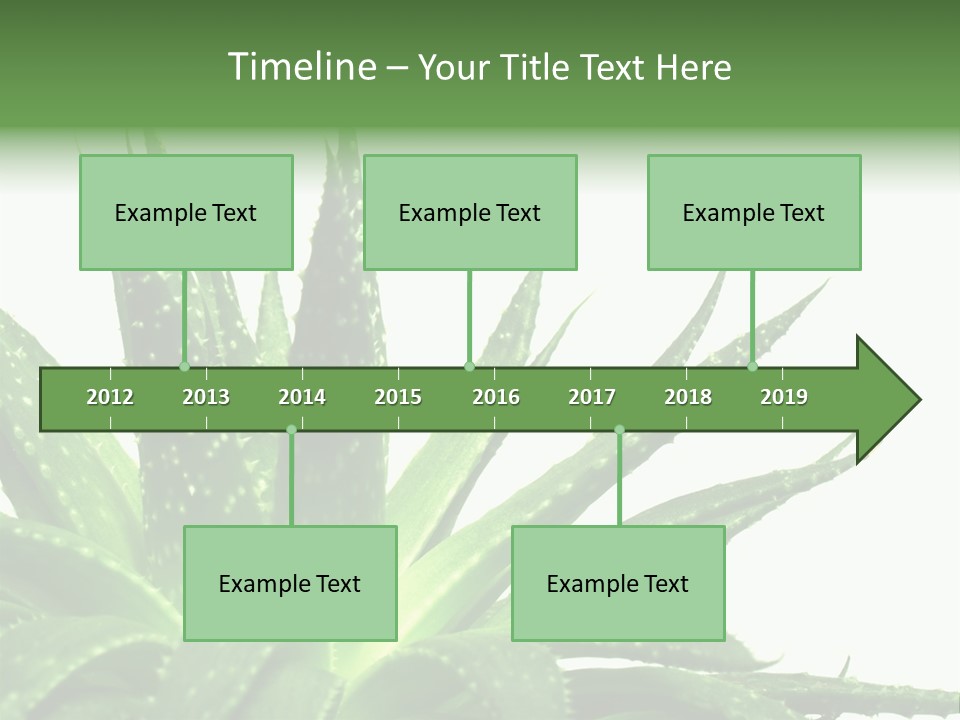 Timeline – Your Title Text Here

Example Text

Example Text

Example Text

2012 2013 2014 2015 2016 2017 2018 2019

Example Text

Example Text